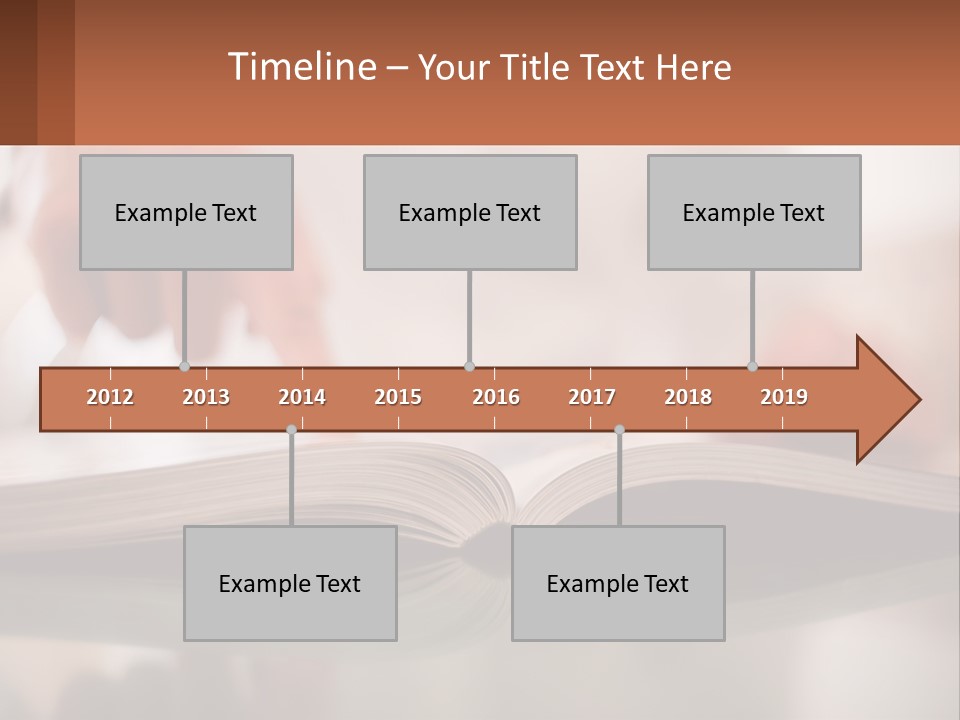 Timeline – Your Title Text Here

Example Text

Example Text

Example Text

2012 2013 2014 2015 2016 2017 2018 2019

Example Text

Example Text